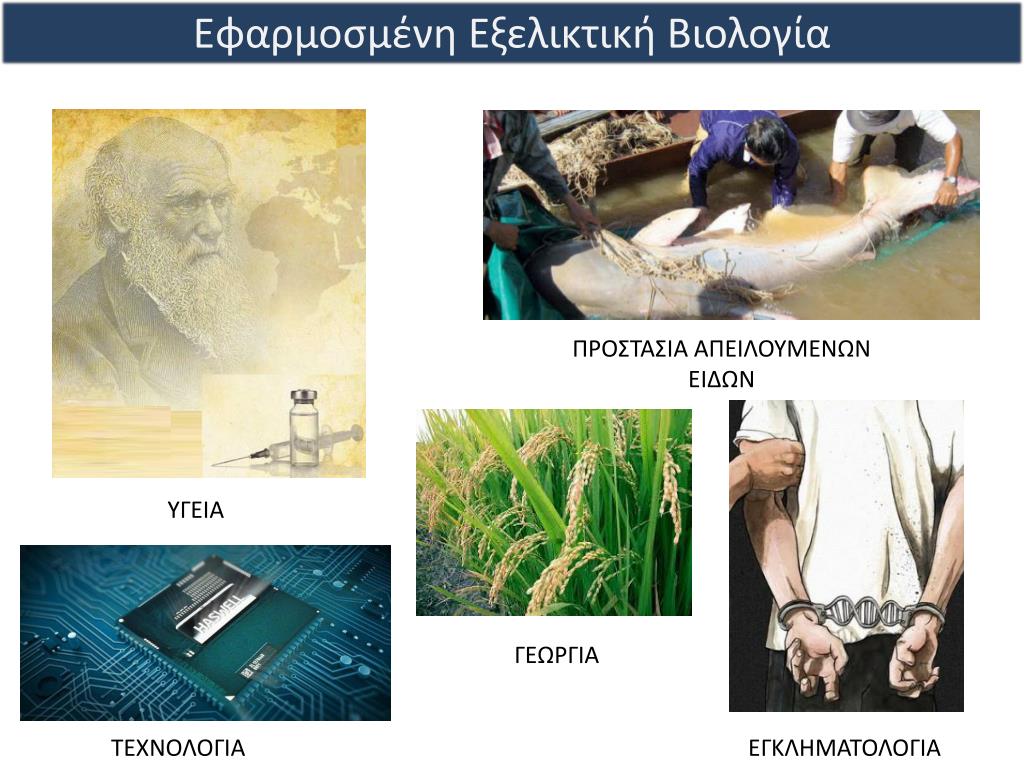 Εφαρμοσμένη Εξελικτική Βιολογία

ΠΡΟΣΤΑΣΙΑ ΑΠΕΙΛΟΥΜΕΝΩΝ ΕΙΔΩΝ

ΥΓΕΙΑ

HASWELL

ΓΕΩΡΓΙΑ

ΤΕΧΝΟΛΟΓΙΑ

ΕΓΚΛΗΜΑΤΟΛΟΓΙΑ